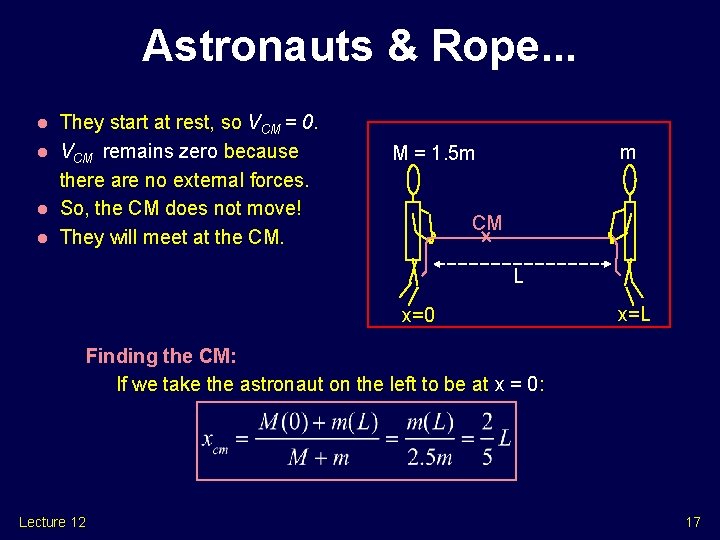 Astronauts & Rope...

- They start at rest, so $V_{CM} = 0$.
- $V_{CM}$ remains zero because there are no external forces.
- So, the CM does not move!
- They will meet at the CM.

M = 1.5m

m

CM

L

x=0

x=L

Finding the CM:

If we take the astronaut on the left to be at x = 0:

$x_{cm} = \frac{M(0) + m(L)}{M + m} = \frac{m(L)}{2.5m} = \frac{2}{5}L$

Lecture 12

17